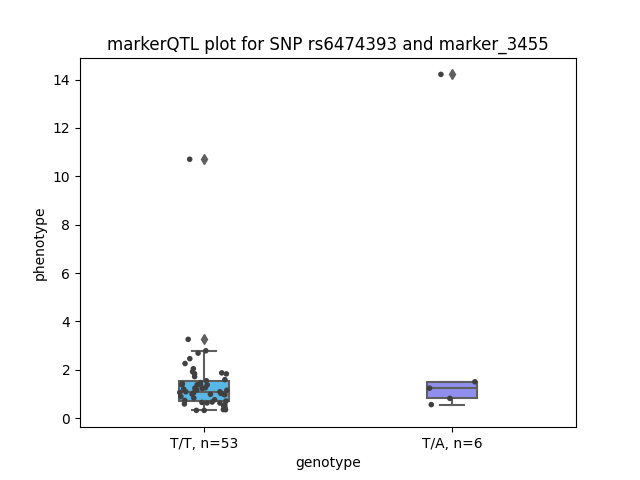 markerQTL plot for SNP rs6474393 and marker_3455

phenotype

14
12
10
8
6
4
2
0

T/T, n=53
T/A, n=6

genotype